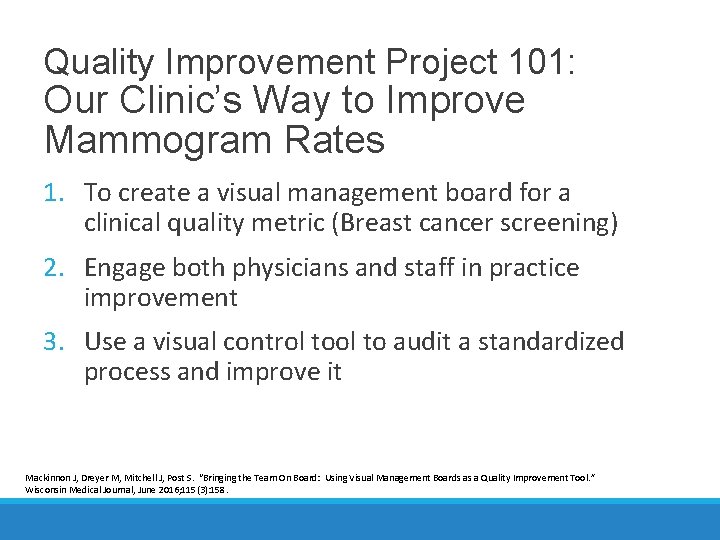 Quality Improvement Project 101: Our Clinic's Way to Improve Mammogram Rates

1. To create a visual management board for a clinical quality metric (Breast cancer screening)

2. Engage both physicians and staff in practice improvement

3. Use a visual control tool to audit a standardized process and improve it

Mackinnon J, Dreyer M, Mitchell J, Post S. "Bringing the Team On Board: Using Visual Management Boards as a Quality Improvement Tool." Wisconsin Medical Journal, June 2016;115 (3):158.